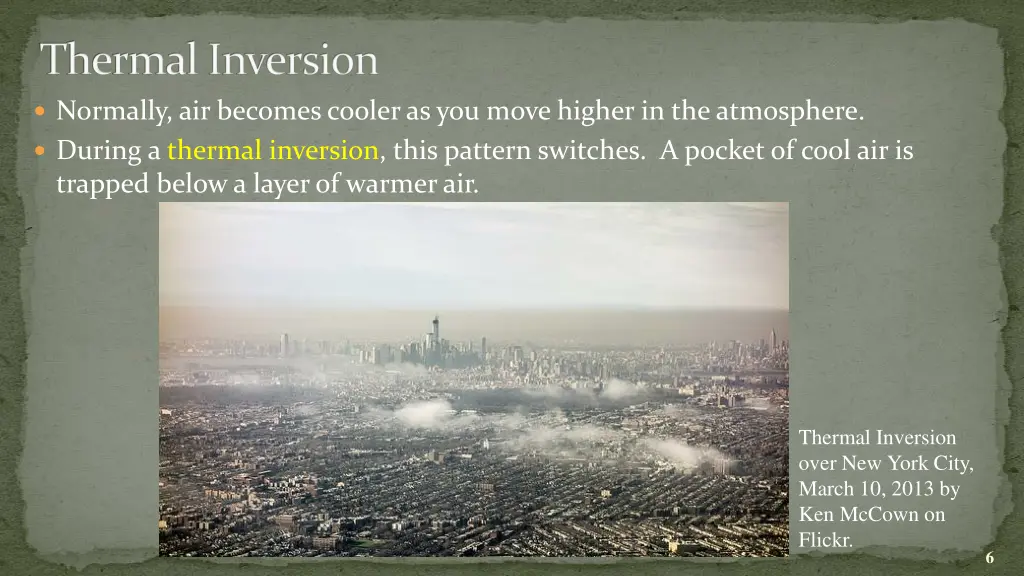 Thermal Inversion

Normally, air becomes cooler as you move higher in the atmosphere.

During a thermal inversion, this pattern switches. A pocket of cool air is trapped below a layer of warmer air.

Thermal Inversion over New York City, March 10, 2013 by Ken McCown on Flickr.

6